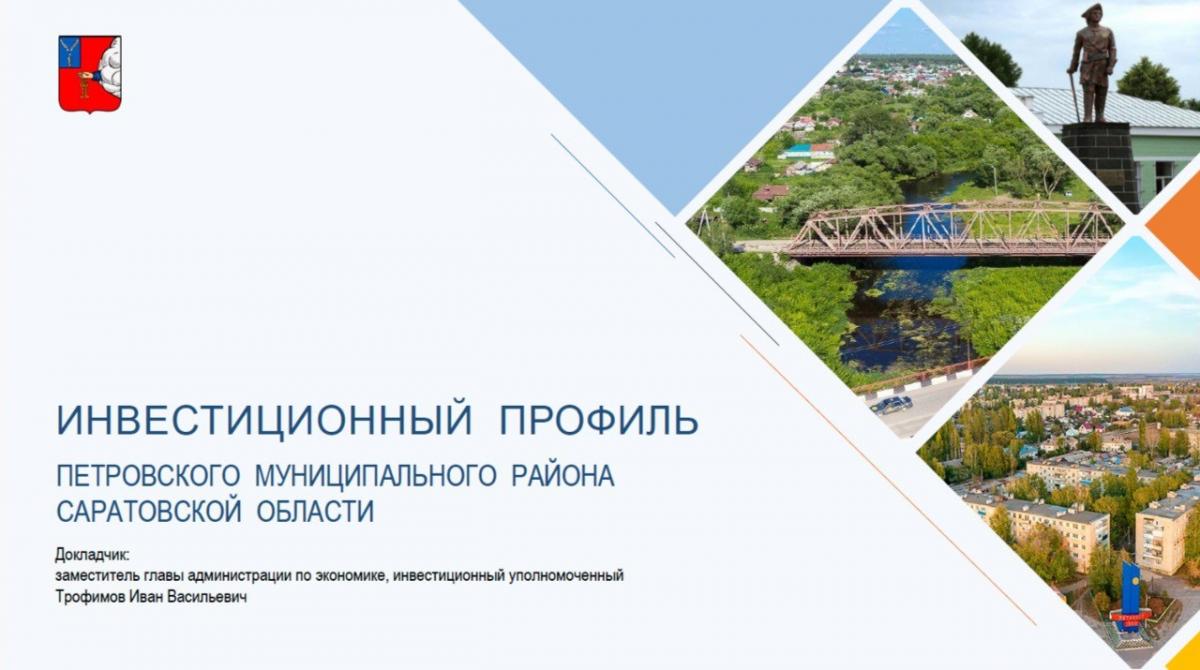 ИНВЕСТИЦИОННЫЙ ПРОФИЛЬ

ПЕТРОВСКОГО МУНИЦИПАЛЬНОГО РАЙОНА САРАТОВСКОЙ ОБЛАСТИ

Докладчик:
заместитель главы администрации по экономике, инвестиционный уполномоченный
Трофимов Иван Васильевич